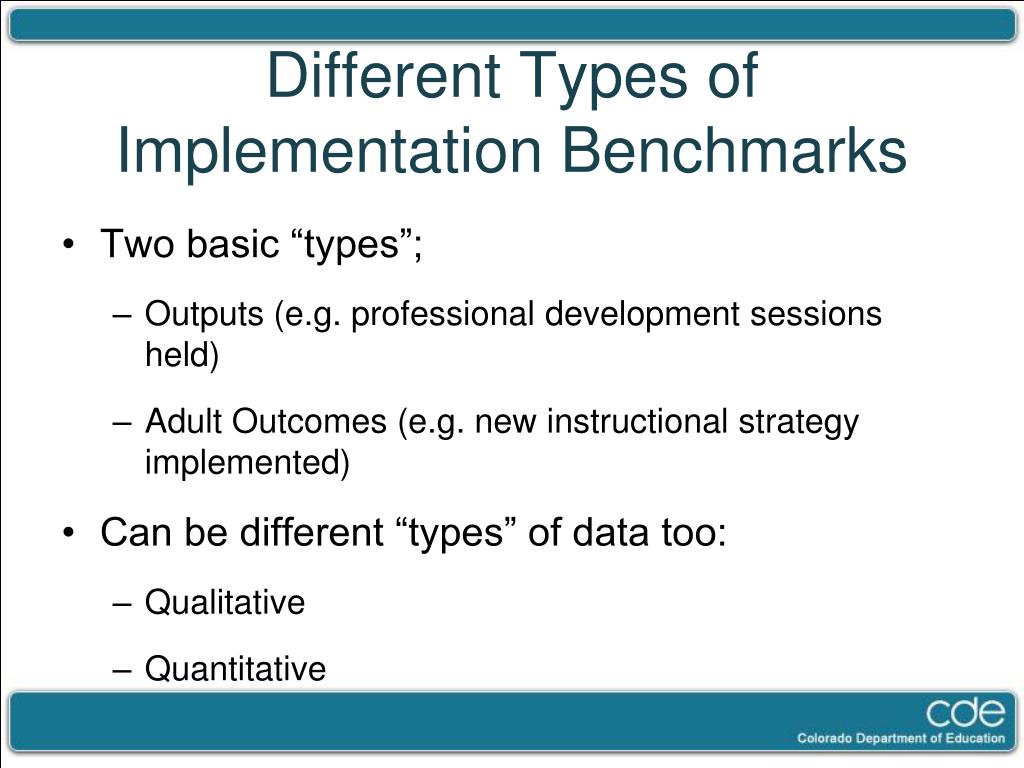 Different Types of Implementation Benchmarks

• Two basic “types”;

– Outputs (e.g. professional development sessions held)

– Adult Outcomes (e.g. new instructional strategy implemented)

• Can be different “types” of data too:

– Qualitative

– Quantitative

cde
Colorado Department of Education